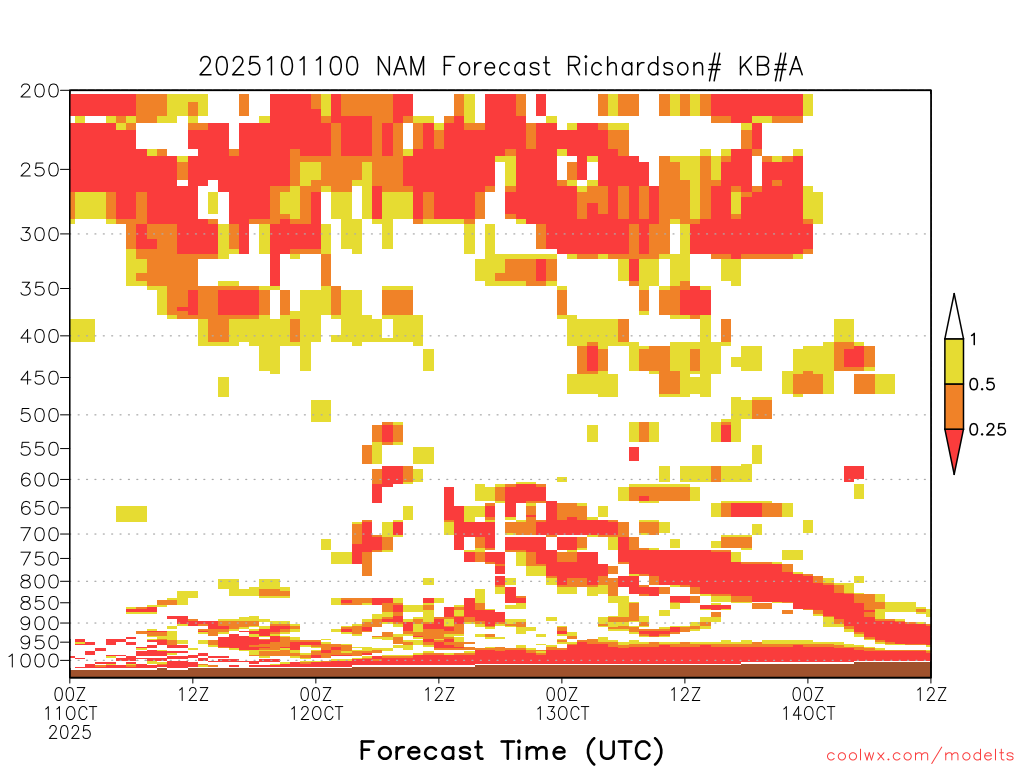 2025101100 NAM Forecast Richardson# KB#A

200
250
300
350
400
450
500
550
600
650
700
750
800
850
900
950
1000

1
0.5
0.25

00Z 11OCT 2025
12Z
00Z 12OCT
12Z
00Z 13OCT
12Z
00Z 14OCT
12Z

Forecast Time (UTC)

coolwx.com/modelts